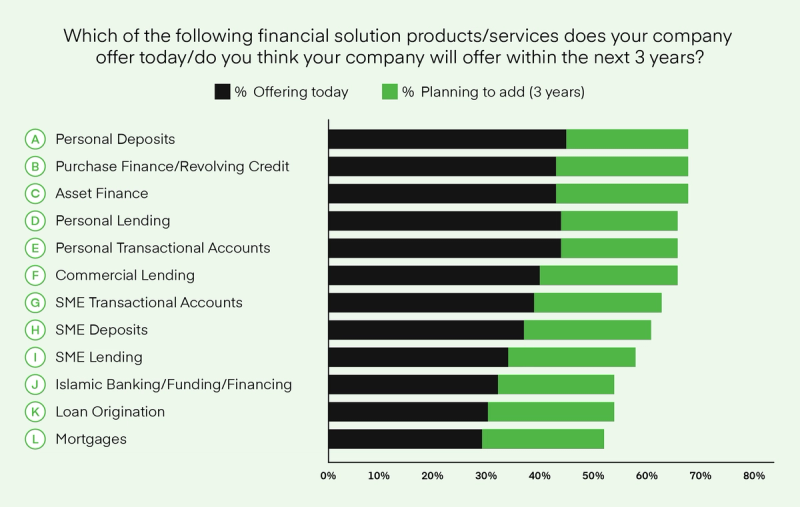 Which of the following financial solution products/services does your company offer today/do you think your company will offer within the next 3 years?

% Offering today
% Planning to add (3 years)

A Personal Deposits
B Purchase Finance/Revolving Credit
C Asset Finance
D Personal Lending
E Personal Transactional Accounts
F Commercial Lending
G SME Transactional Accounts
H SME Deposits
I SME Lending
J Islamic Banking/Funding/Financing
K Loan Origination
L Mortgages

0% 10% 20% 30% 40% 50% 60% 70% 80%